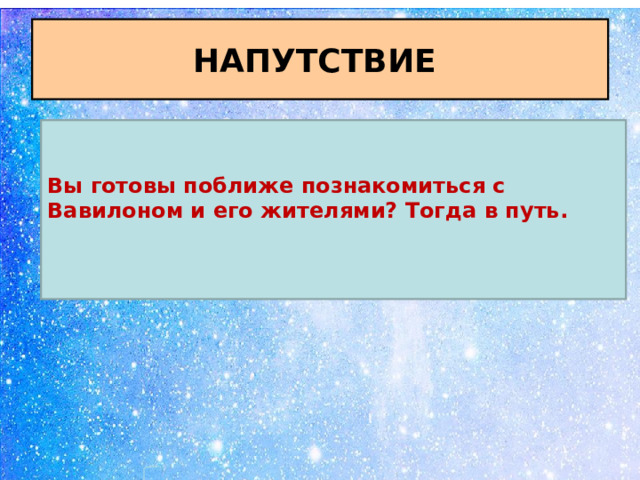 НАПУТСТВИЕ

Вы готовы поближе познакомиться с Вавилоном и его жителями? Тогда в путь.